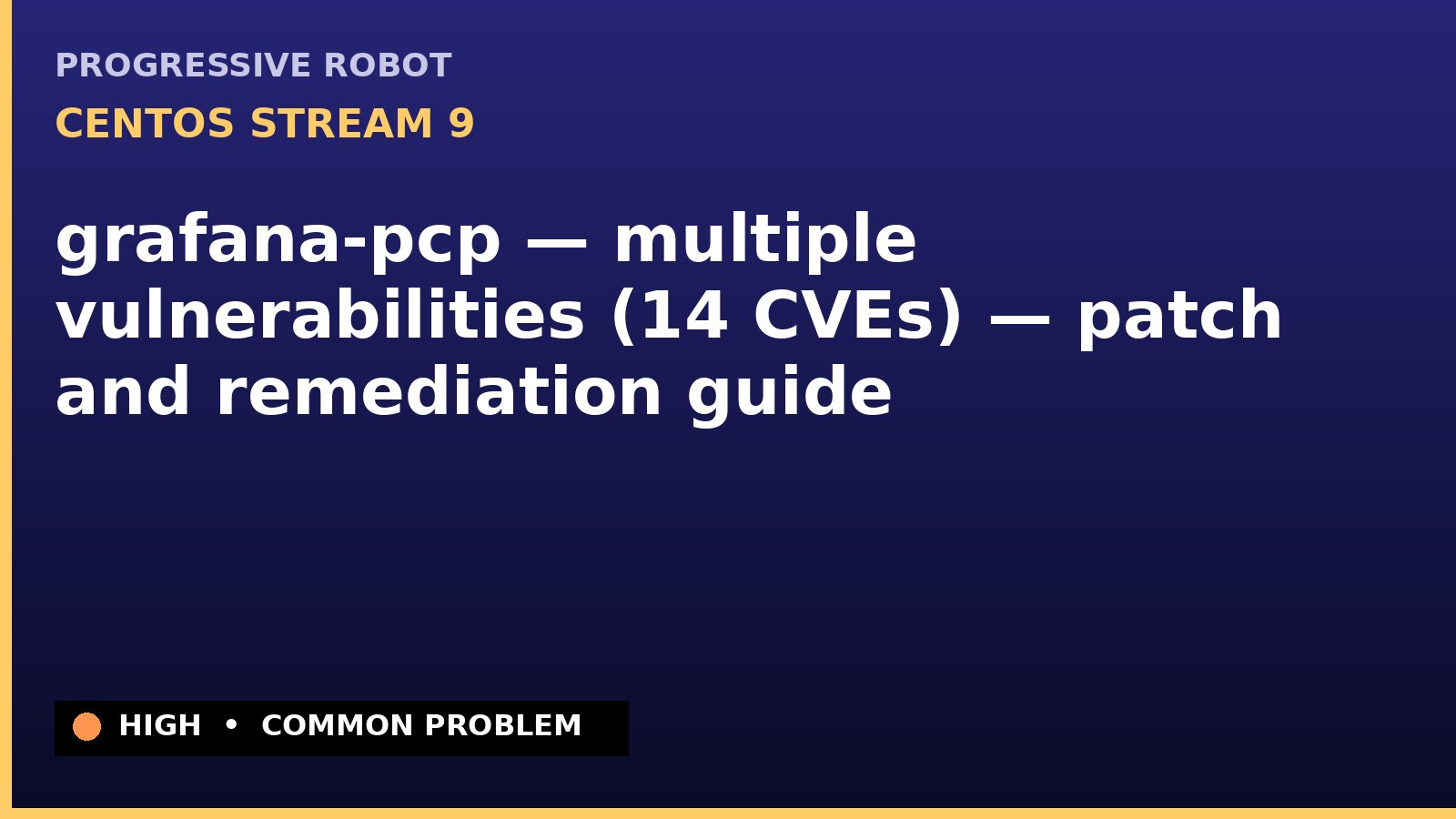 PROGRESSIVE ROBOT

CENTOS STREAM 9

grafana-pcp — multiple vulnerabilities (14 CVEs) — patch and remediation guide

HIGH • COMMON PROBLEM